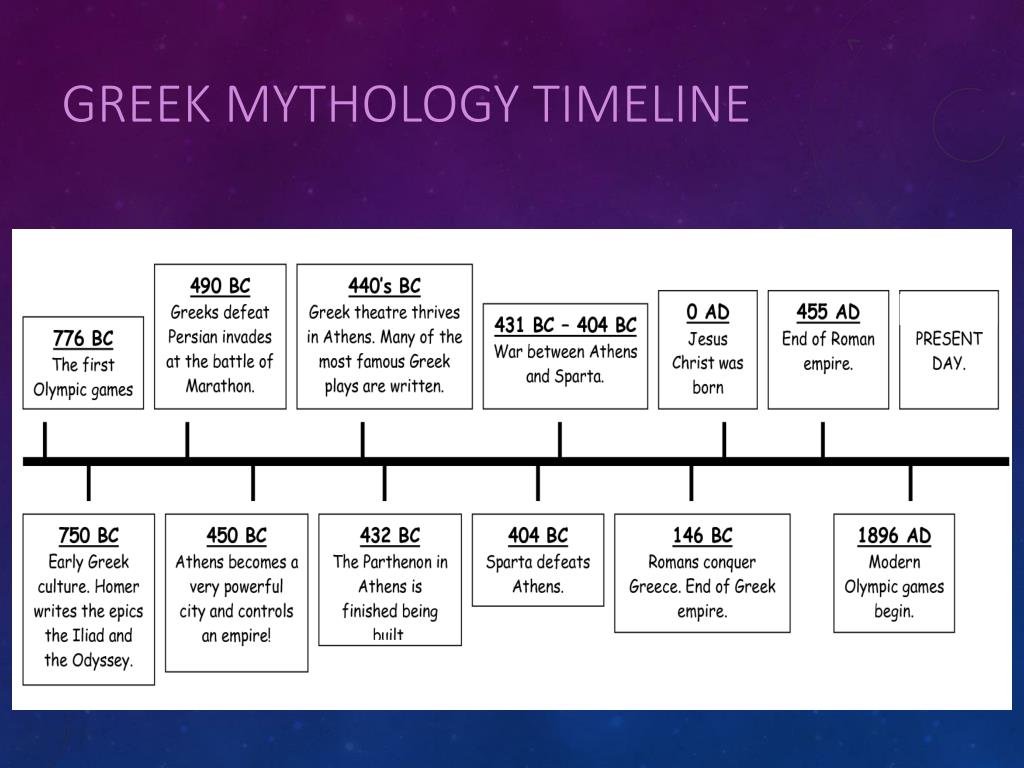 GREEK MYTHOLOGY TIMELINE

776 BC
The first Olympic games

490 BC
Greeks defeat Persian invades at the battle of Marathon.

440's BC
Greek theatre thrives in Athens. Many of the most famous Greek plays are written.

431 BC – 404 BC
War between Athens and Sparta.

0 AD
Jesus Christ was born

455 AD
End of Roman empire.

PRESENT DAY.

750 BC
Early Greek culture. Homer writes the epics the Iliad and the Odyssey.

450 BC
Athens becomes a very powerful city and controls an empire!

432 BC
The Parthenon in Athens is finished being built

404 BC
Sparta defeats Athens.

146 BC
Romans conquer Greece. End of Greek empire.

1896 AD
Modern Olympic games begin.